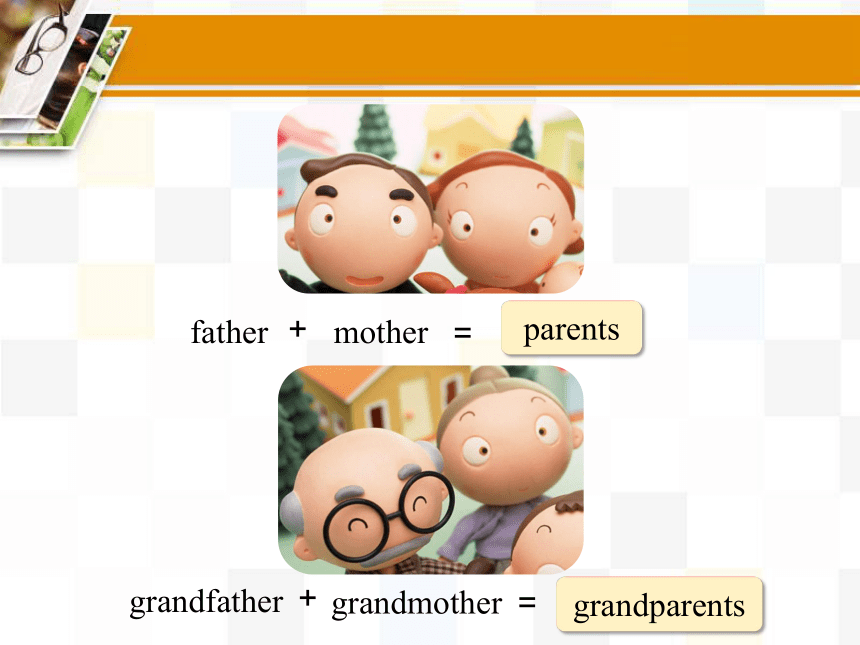 father + mother = parents

grandfather + grandmother = grandparents